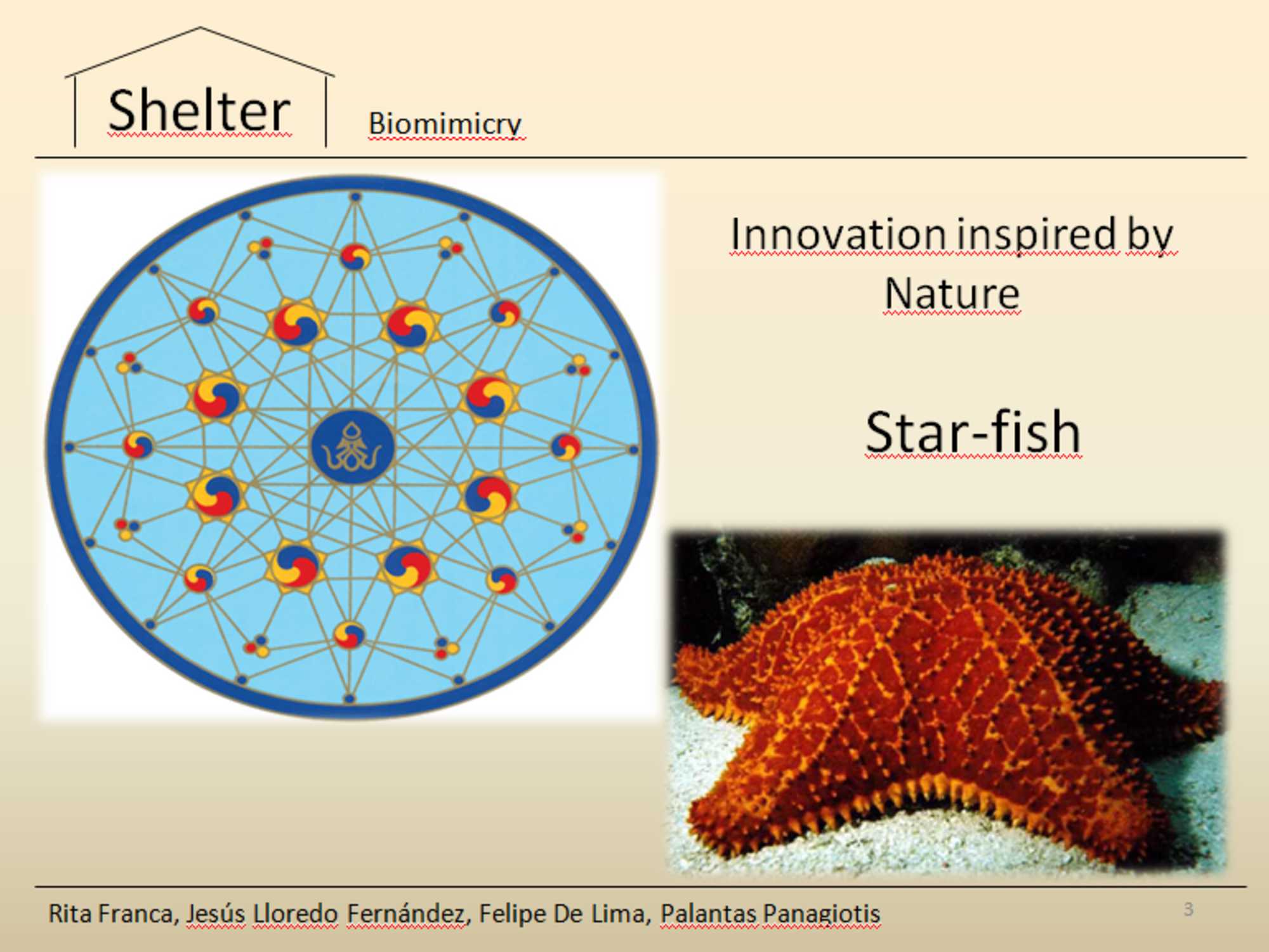 Shelter

Biomimicry

Innovation inspired by Nature

Star-fish

Rita Franca, Jesús Lloredo Fernández, Felipe De Lima, Palantas Panagiotis

3